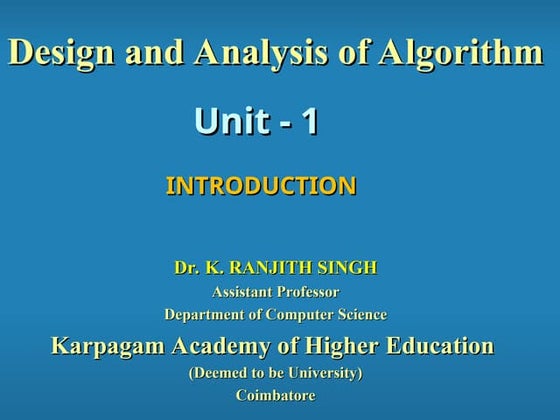 Design and Analysis of Algorithm

Unit - 1

INTRODUCTION

Dr. K. RANJITH SINGH
Assistant Professor
Department of Computer Science
Karpagam Academy of Higher Education
(Deemed to be University)
Coimbatore